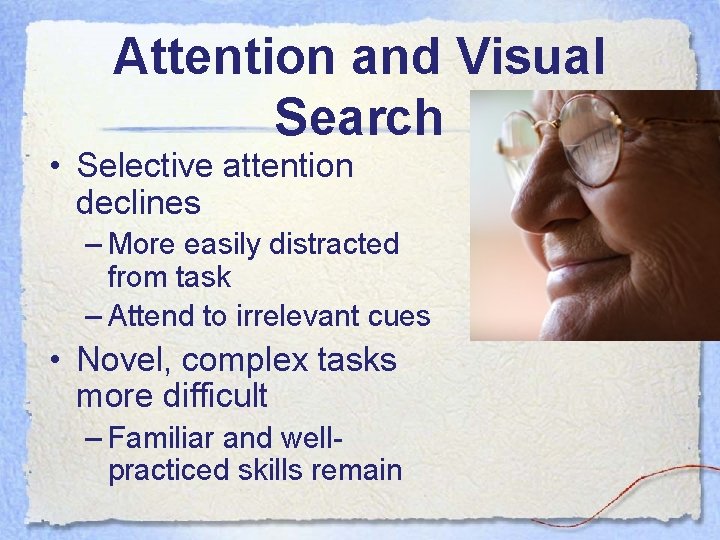 Attention and Visual Search

• Selective attention declines
– More easily distracted from task
– Attend to irrelevant cues

• Novel, complex tasks more difficult
– Familiar and well-practiced skills remain